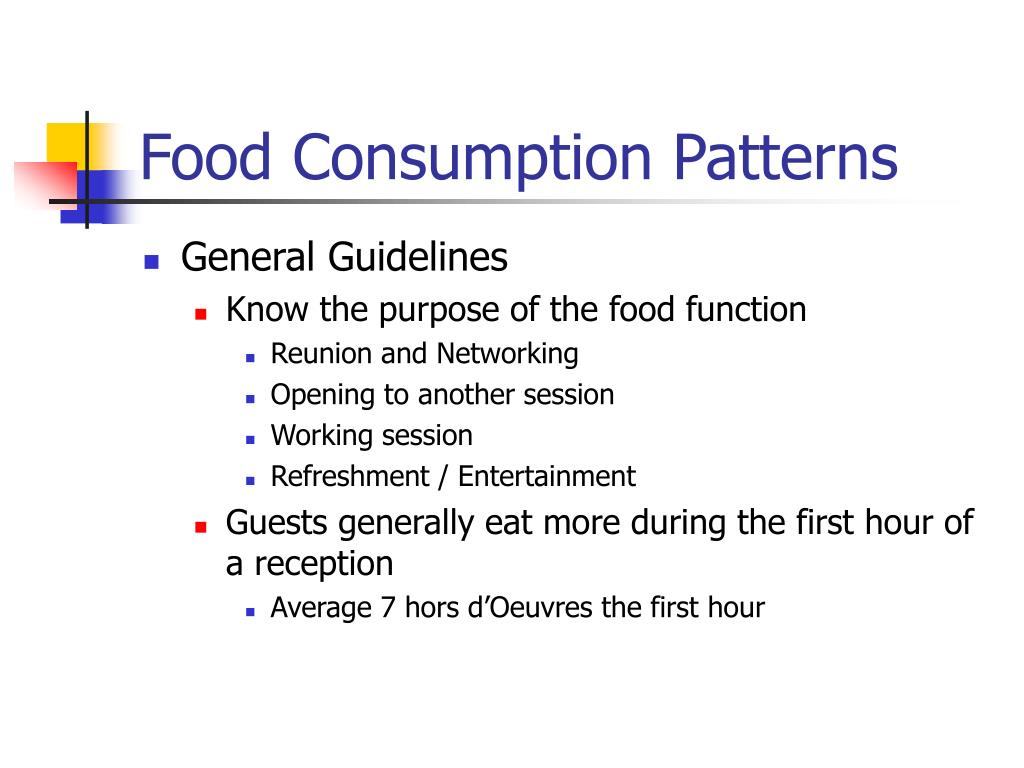 Food Consumption Patterns

General Guidelines

Know the purpose of the food function

Reunion and Networking

Opening to another session

Working session

Refreshment / Entertainment

Guests generally eat more during the first hour of a reception

Average 7 hors d'Oeuvres the first hour